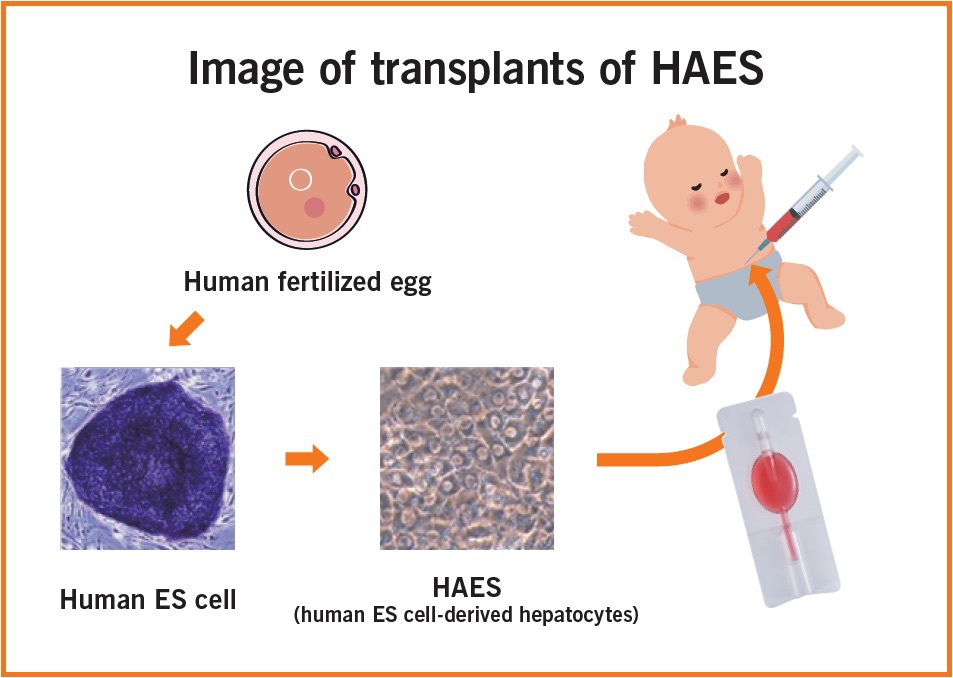 Image of transplants of HAES

Human fertilized egg

Human ES cell

HAES
(human ES cell-derived hepatocytes)